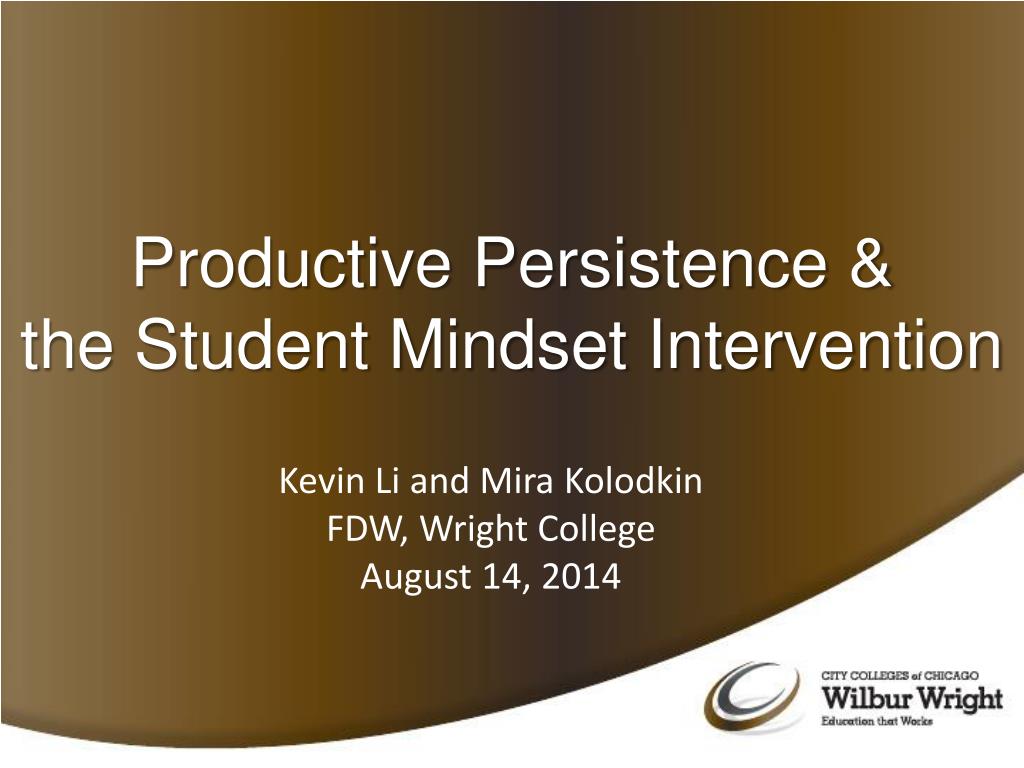 Productive Persistence &
the Student Mindset Intervention

Kevin Li and Mira Kolodkin
FDW, Wright College
August 14, 2014

CITY COLLEGES of CHICAGO
Wilbur Wright
Education that Works